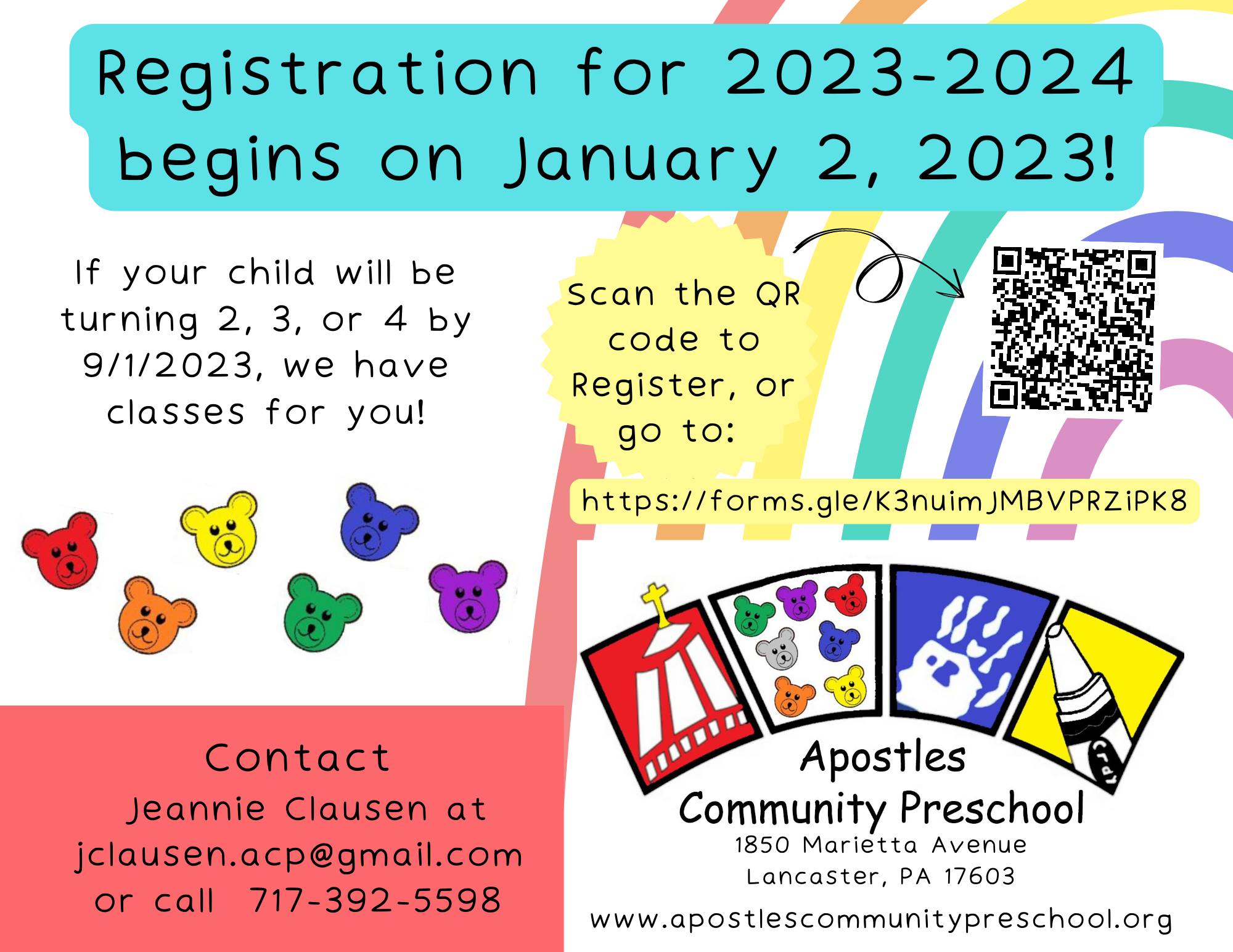 Registration for 2023-2024 begins on January 2, 2023!

If your child will be turning 2, 3, or 4 by 9/1/2023, we have classes for you!

Scan the QR code to Register, or go to:

https://forms.gle/K3nuimJMBVPRZiPK8

Contact Jeannie Clausen at jclausen.acp@gmail.com or call 717-392-5598

Apostles Community Preschool
1850 Marietta Avenue
Lancaster, PA 17603
www.apostlescommunitypreschool.org